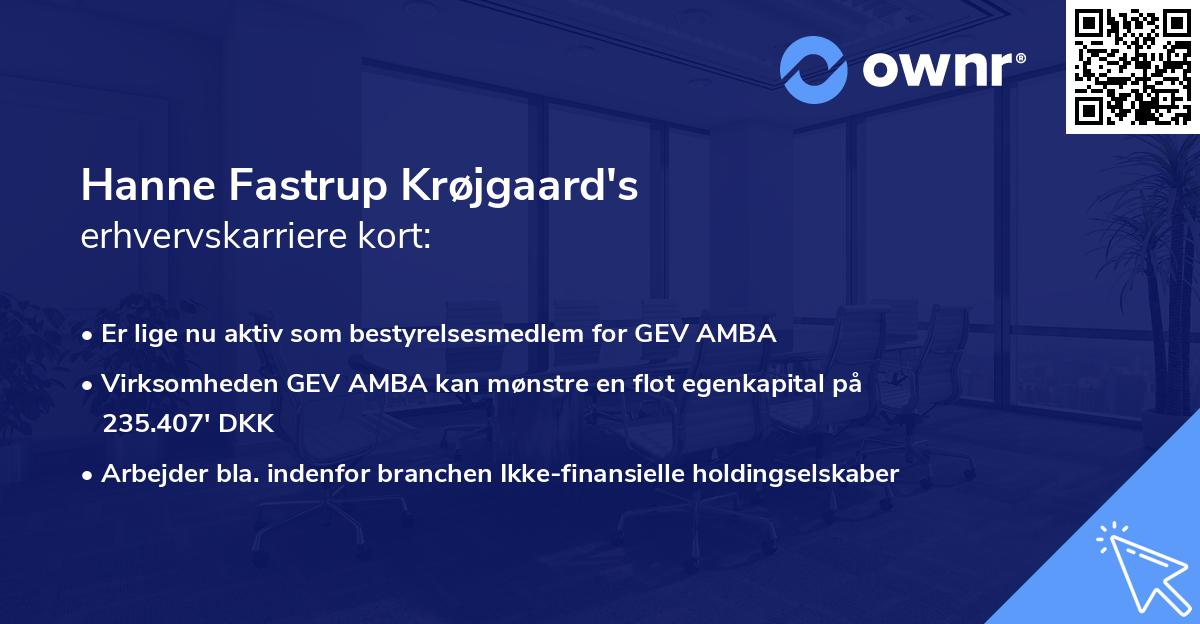 ownr®

Hanne Fastrup Krøjgaard's erhvervskarriere kort:

• Er lige nu aktiv som bestyrelsesmedlem for GEV AMBA
• Virksomheden GEV AMBA kan mønstre en flot egenkapital på 235.407' DKK
• Arbejder bla. indenfor branchen Ikke-finansielle holdingselskaber